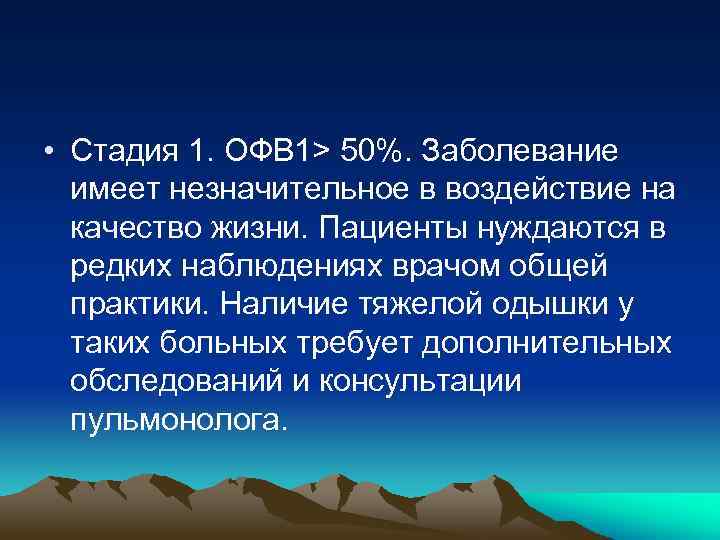 • Стадия 1. ОФВ1> 50%. Заболевание имеет незначительное в воздействие на качество жизни. Пациенты нуждаются в редких наблюдениях врачом общей практики. Наличие тяжелой одышки у таких больных требует дополнительных обследований и консультации пульмонолога.